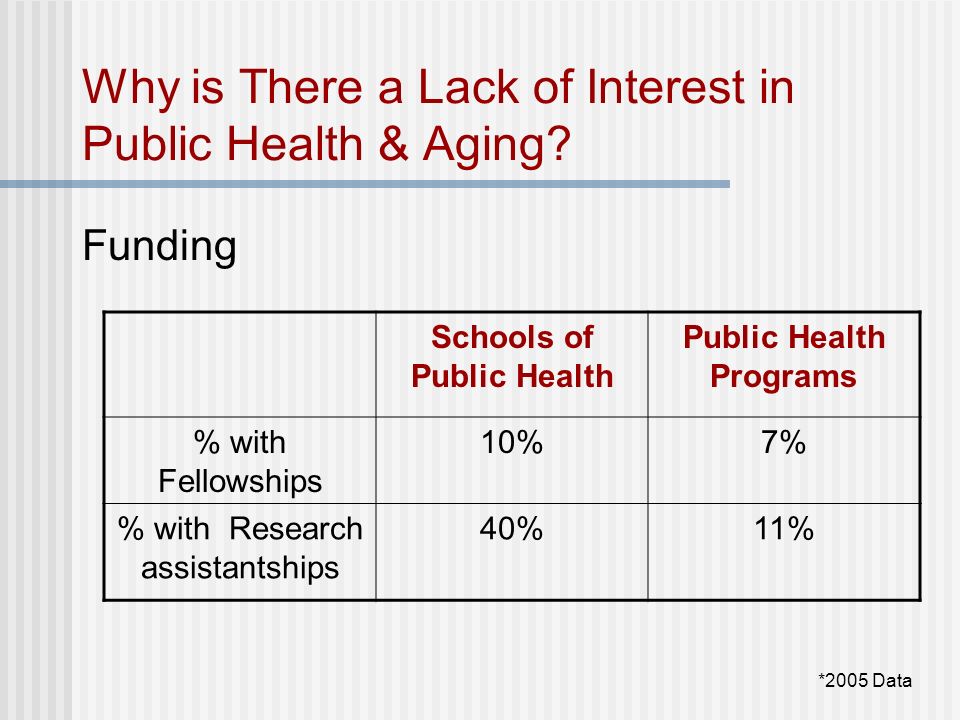 Why is There a Lack of Interest in Public Health & Aging?

Funding

| | Schools of Public Health | Public Health Programs |
|---|---|---|
| % with Fellowships | 10% | 7% |
| % with Research assistantships | 40% | 11% |

*2005 Data